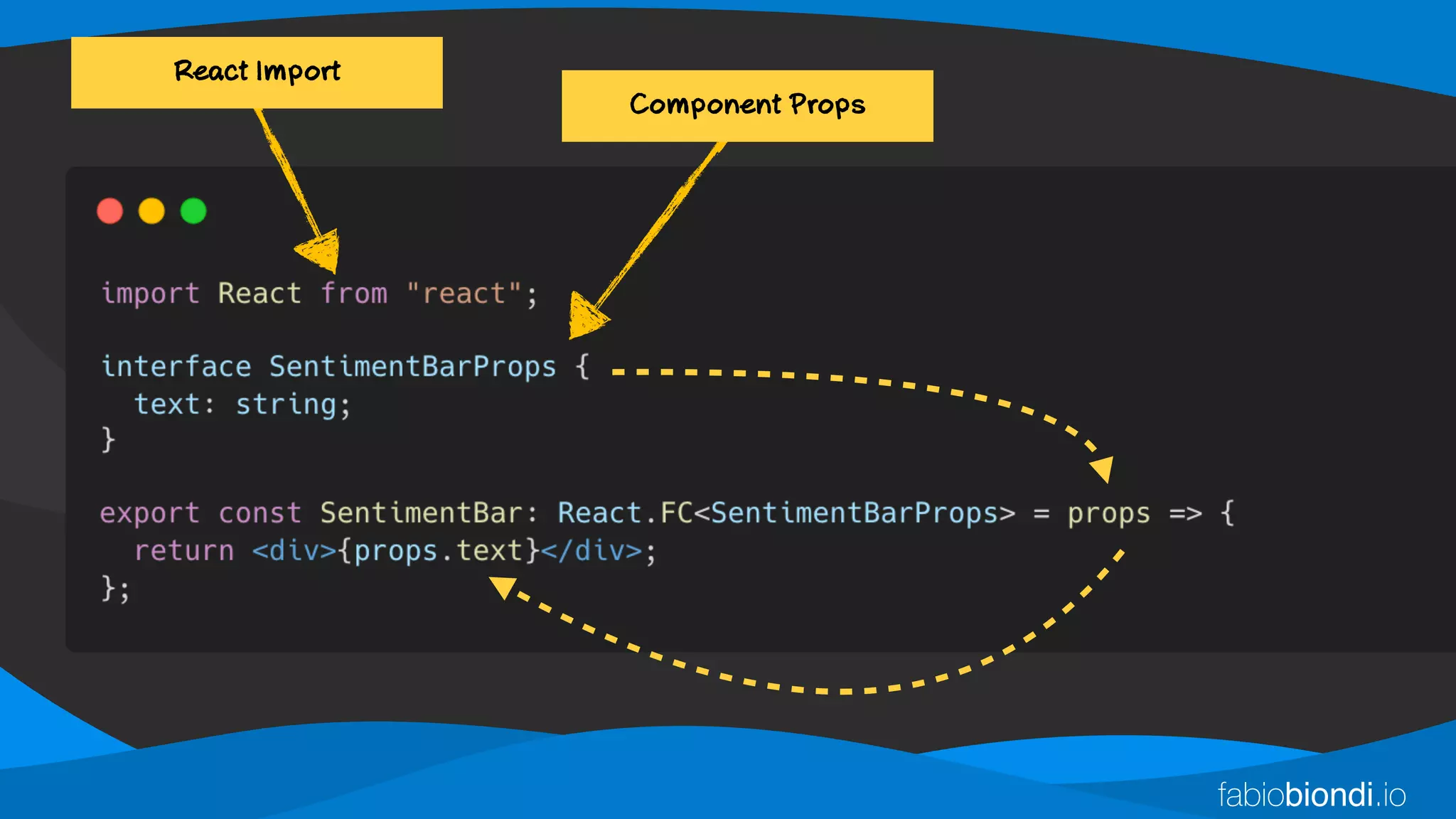 React Import

Component Props

import React from "react";

interface SentimentBarProps {
  text: string;
}

export const SentimentBar: React.FC<SentimentBarProps> = props => {
  return <div>{props.text}</div>;
};

fabiobiondi.io